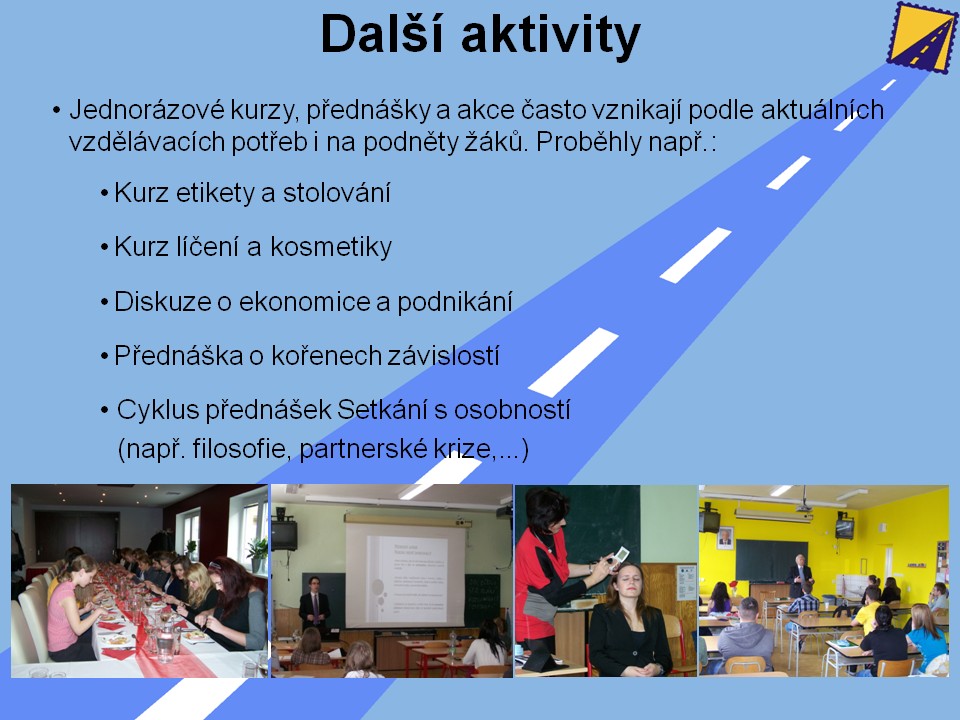 Další aktivity

• Jednorázové kurzy, přednášky a akce často vznikají podle aktuálních vzdělávacích potřeb i na podněty žáků. Proběhly např.:

• Kurz etikety a stolování

• Kurz líčení a kosmetiky

• Diskuze o ekonomice a podnikání

• Přednáška o kořenech závislostí

• Cyklus přednášek Setkání s osobností (např. filosofie, partnerské krize,...)